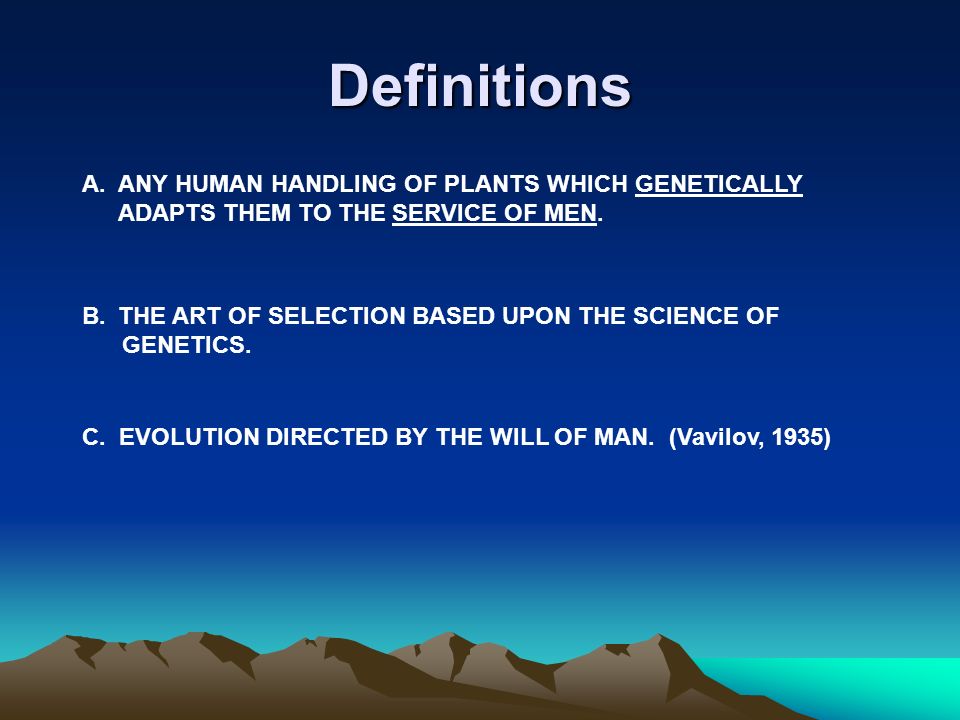 Definitions

A. ANY HUMAN HANDLING OF PLANTS WHICH GENETICALLY ADAPTS THEM TO THE SERVICE OF MEN.

B. THE ART OF SELECTION BASED UPON THE SCIENCE OF GENETICS.

C. EVOLUTION DIRECTED BY THE WILL OF MAN. (Vavilov, 1935)